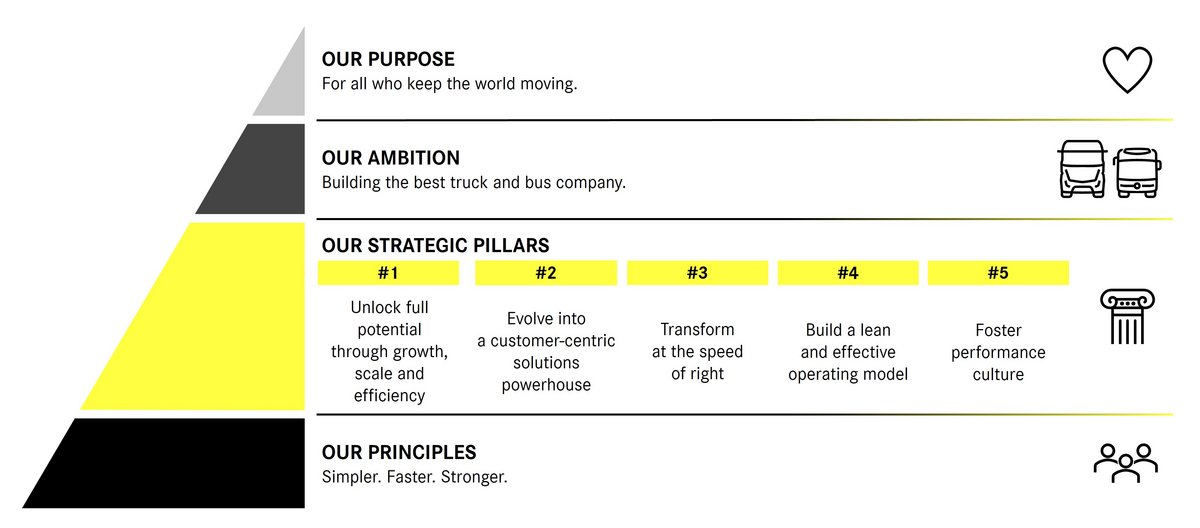 OUR PURPOSE
For all who keep the world moving.

OUR AMBITION
Building the best truck and bus company.

OUR STRATEGIC PILLARS

| #1 | #2 | #3 | #4 | #5 |
|---|---|---|---|---|
| Unlock full potential through growth, scale and efficiency | Evolve into a customer-centric solutions powerhouse | Transform at the speed of right | Build a lean and effective operating model | Foster performance culture |

OUR PRINCIPLES
Simpler. Faster. Stronger.